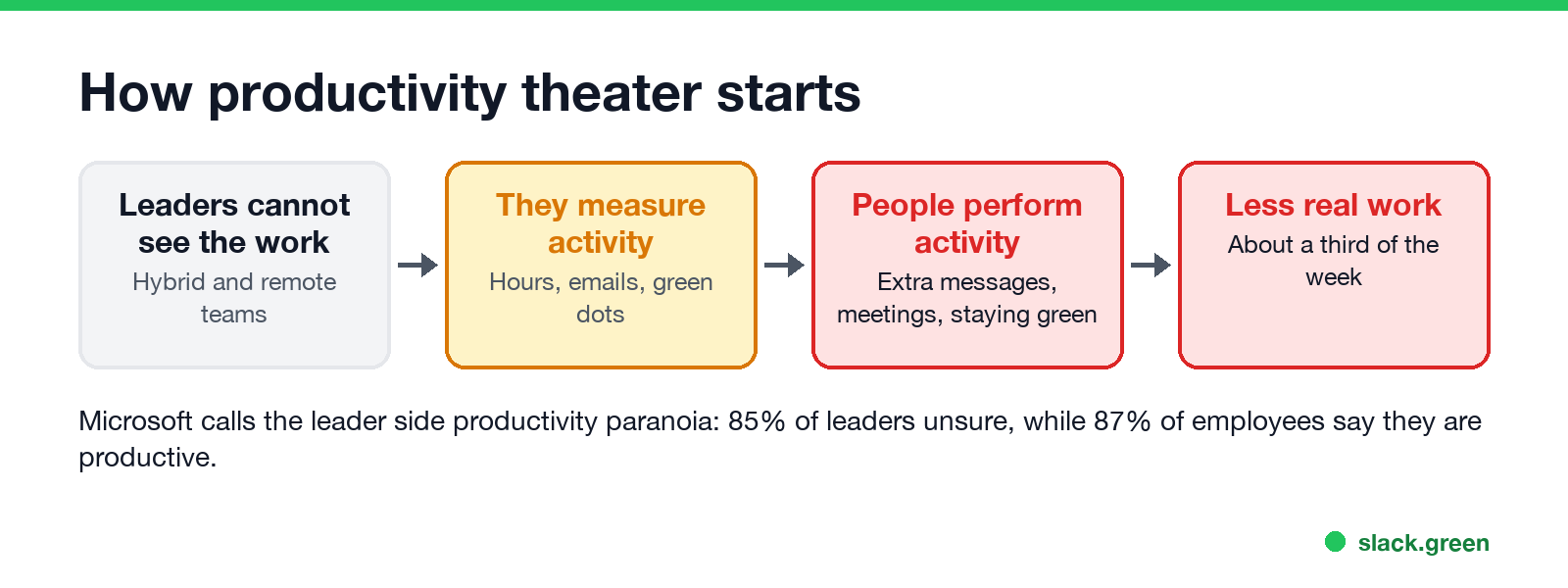 How productivity theater starts

Leaders cannot see the work
Hybrid and remote teams

They measure activity
Hours, emails, green dots

People perform activity
Extra messages, meetings, staying green

Less real work
About a third of the week

Microsoft calls the leader side productivity paranoia: 85% of leaders unsure, while 87% of employees say they are productive.

slack.green